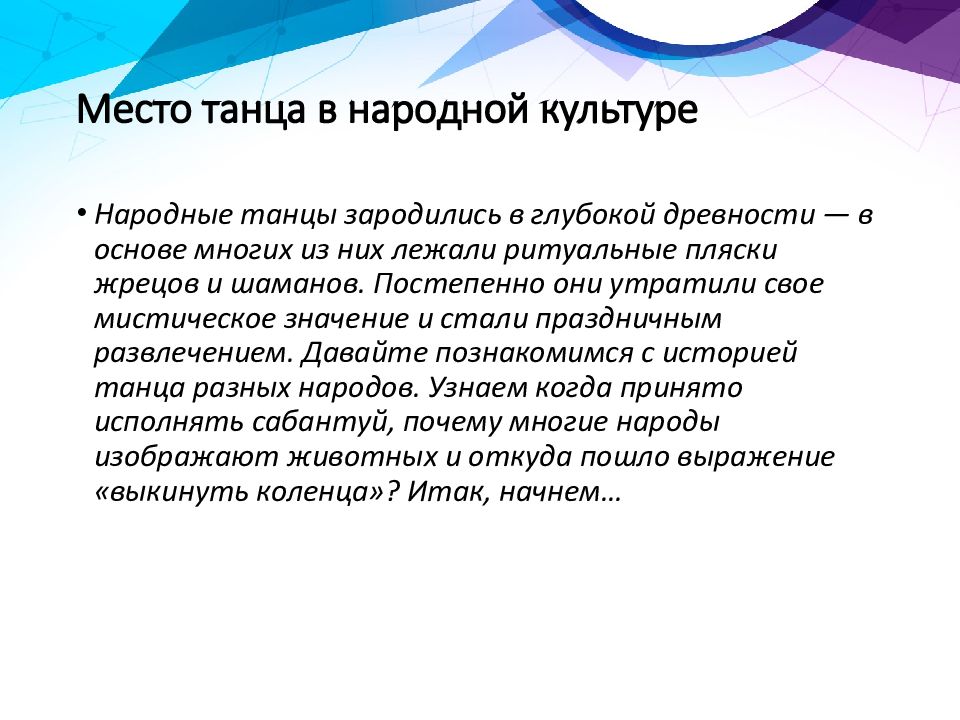 Место танца в народной культуре

• Народные танцы зародились в глубокой древности — в основе многих из них лежали ритуальные пляски жрецов и шаманов. Постепенно они утратили свое мистическое значение и стали праздничным развлечением. Давайте познакомимся с историей танца разных народов. Узнаем когда принято исполнять сабантуй, почему многие народы изображают животных и откуда пошло выражение «выкинуть коленца»? Итак, начнем…